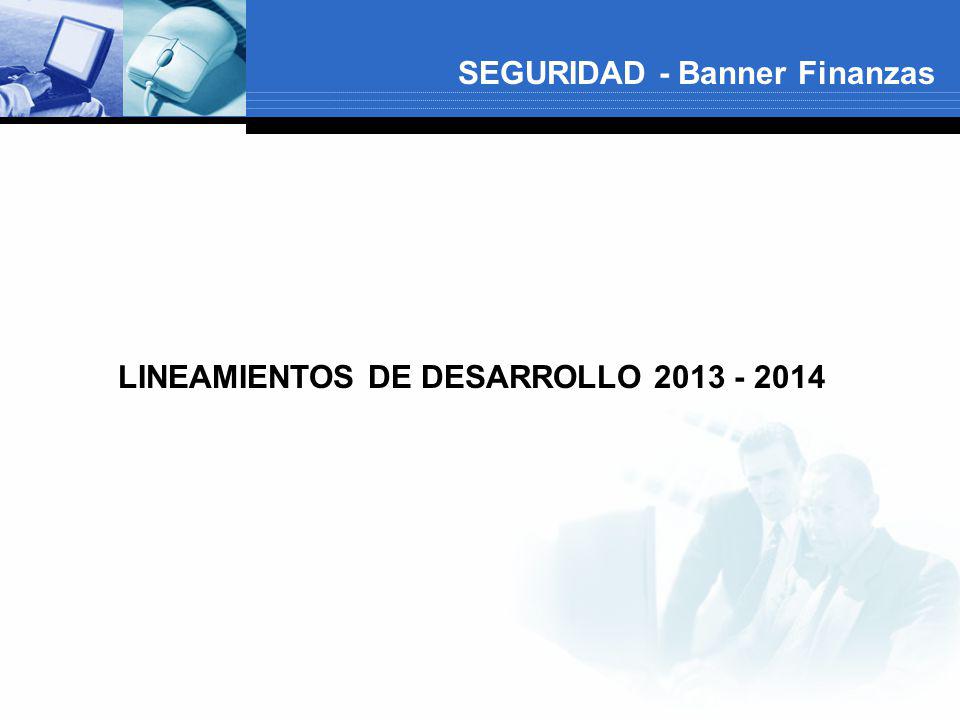 SEGURIDAD - Banner Finanzas

LINEAMIENTOS DE DESARROLLO 2013 - 2014